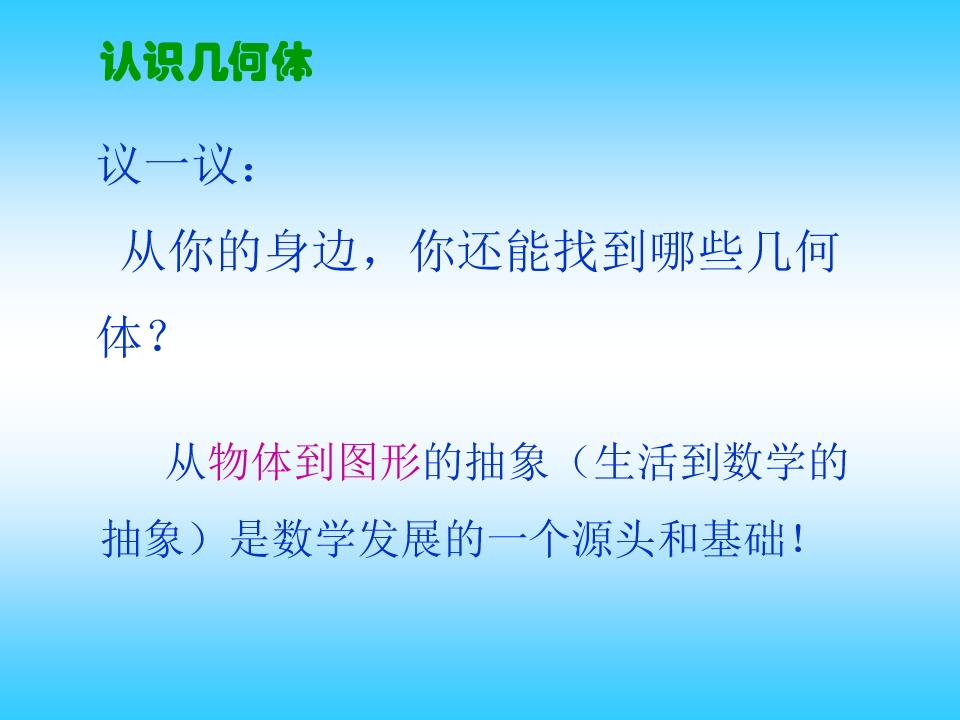 认识几何体

议一议：

从你的身边，你还能找到哪些几何体？

从物体到图形的抽象（生活到数学的抽象）是数学发展的一个源头和基础！